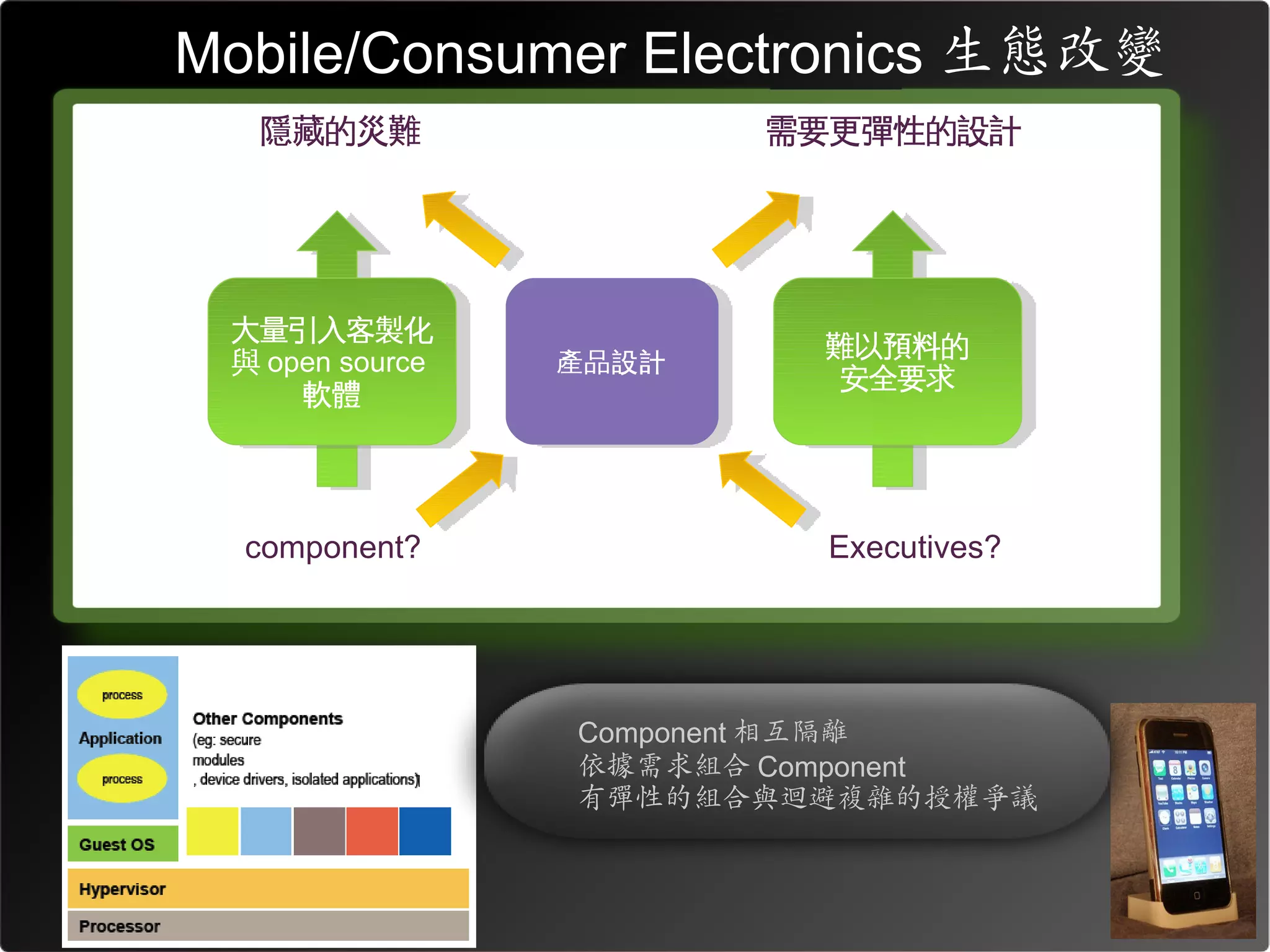 Mobile/Consumer Electronics 生態改變

隱藏的災難

需要更彈性的設計

大量引入客製化與 open source 軟體

產品設計

難以預料的安全要求

component?

Executives?

process

Application

process

Guest OS

Other Components (eg: secure modules , device drivers, isolated applications)

Hypervisor

Processor

Component 相互隔離
依據需求組合 Component
有彈性的組合與迴避複雜的授權爭議